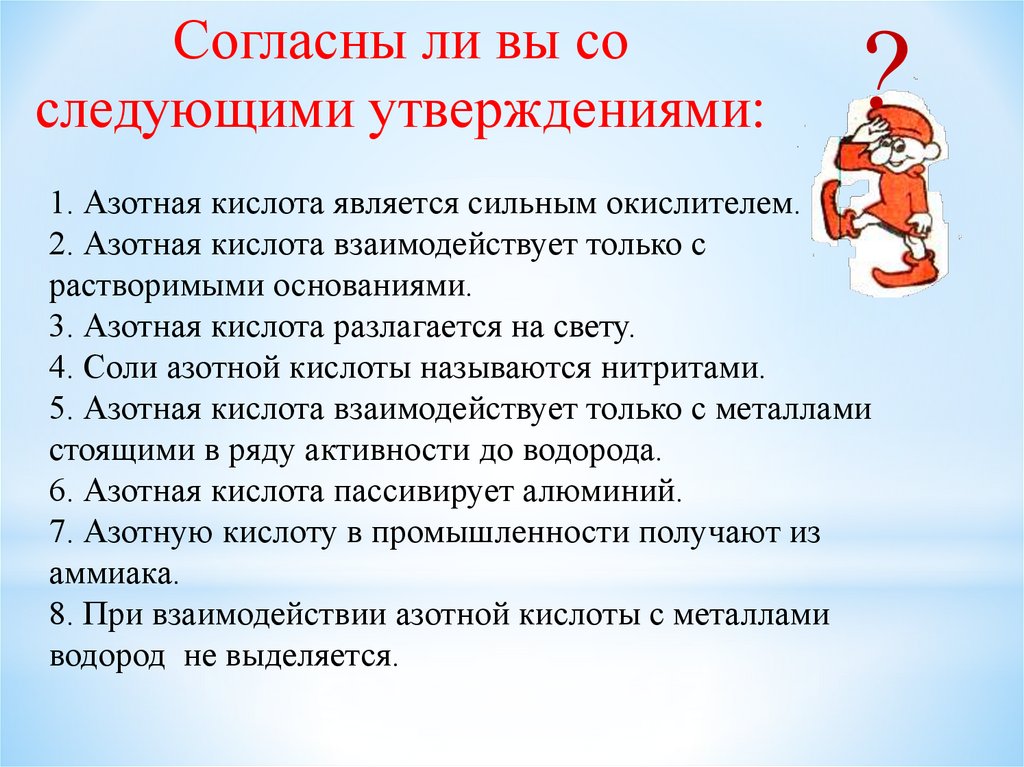 Согласны ли вы со следующими утверждениями:

?

1. Азотная кислота является сильным окислителем.
2. Азотная кислота взаимодействует только с растворимыми основаниями.
3. Азотная кислота разлагается на свету.
4. Соли азотной кислоты называются нитритами.
5. Азотная кислота взаимодействует только с металлами стоящими в ряду активности до водорода.
6. Азотная кислота пассивирует алюминий.
7. Азотную кислоту в промышленности получают из аммиака.
8. При взаимодействии азотной кислоты с металлами водород не выделяется.